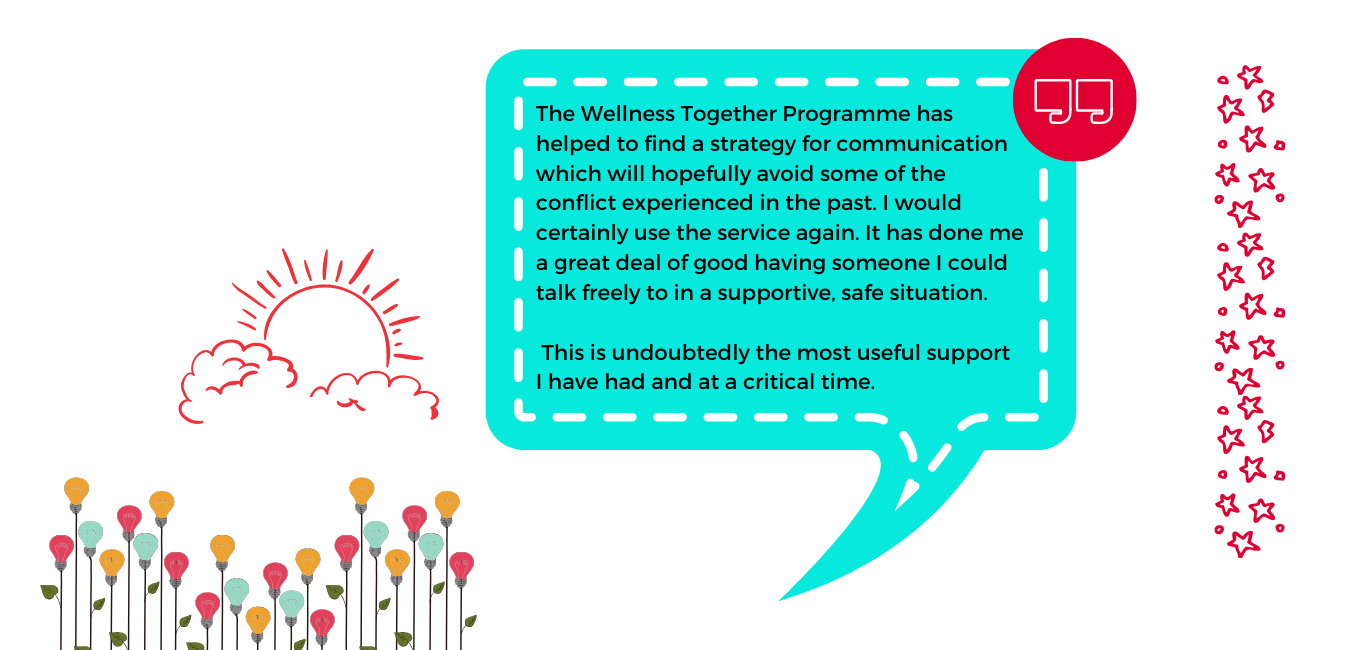 The Wellness Together Programme has helped to find a strategy for communication which will hopefully avoid some of the conflict experienced in the past. I would certainly use the service again. It has done me a great deal of good having someone I could talk freely to in a supportive, safe situation.

This is undoubtedly the most useful support I have had and at a critical time.